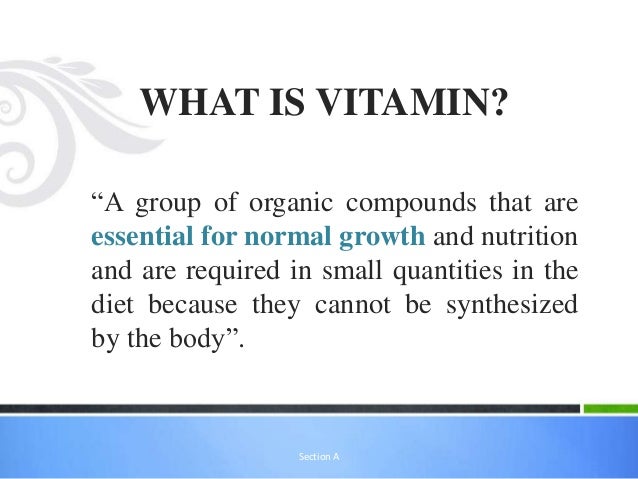 WHAT IS VITAMIN?

“A group of organic compounds that are essential for normal growth and nutrition and are required in small quantities in the diet because they cannot be synthesized by the body”.

Section A